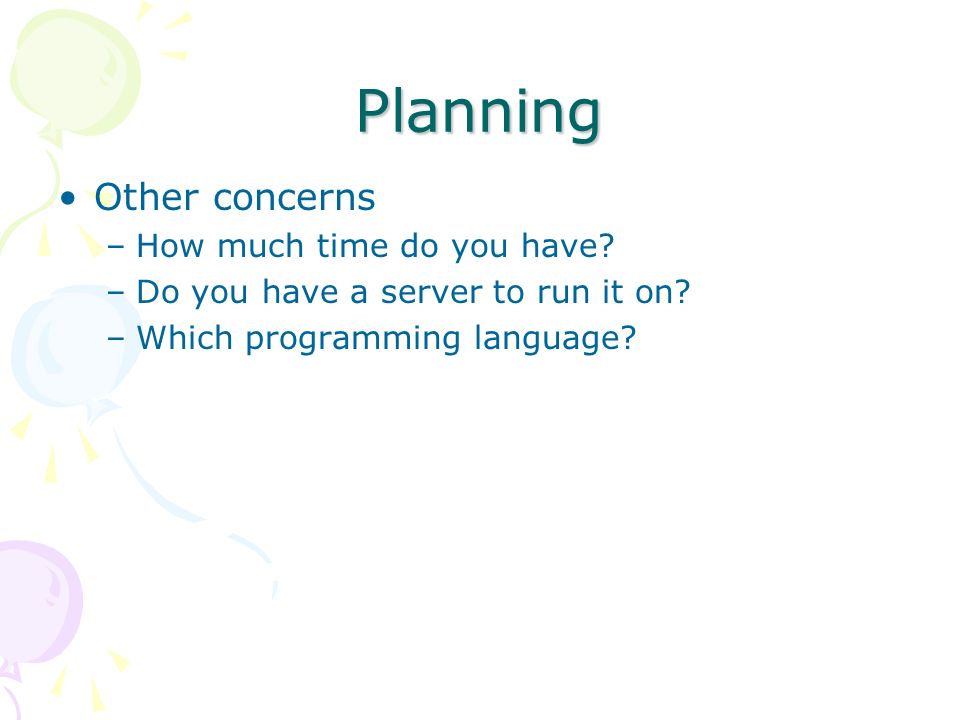 Planning

• Other concerns
– How much time do you have?
– Do you have a server to run it on?
– Which programming language?